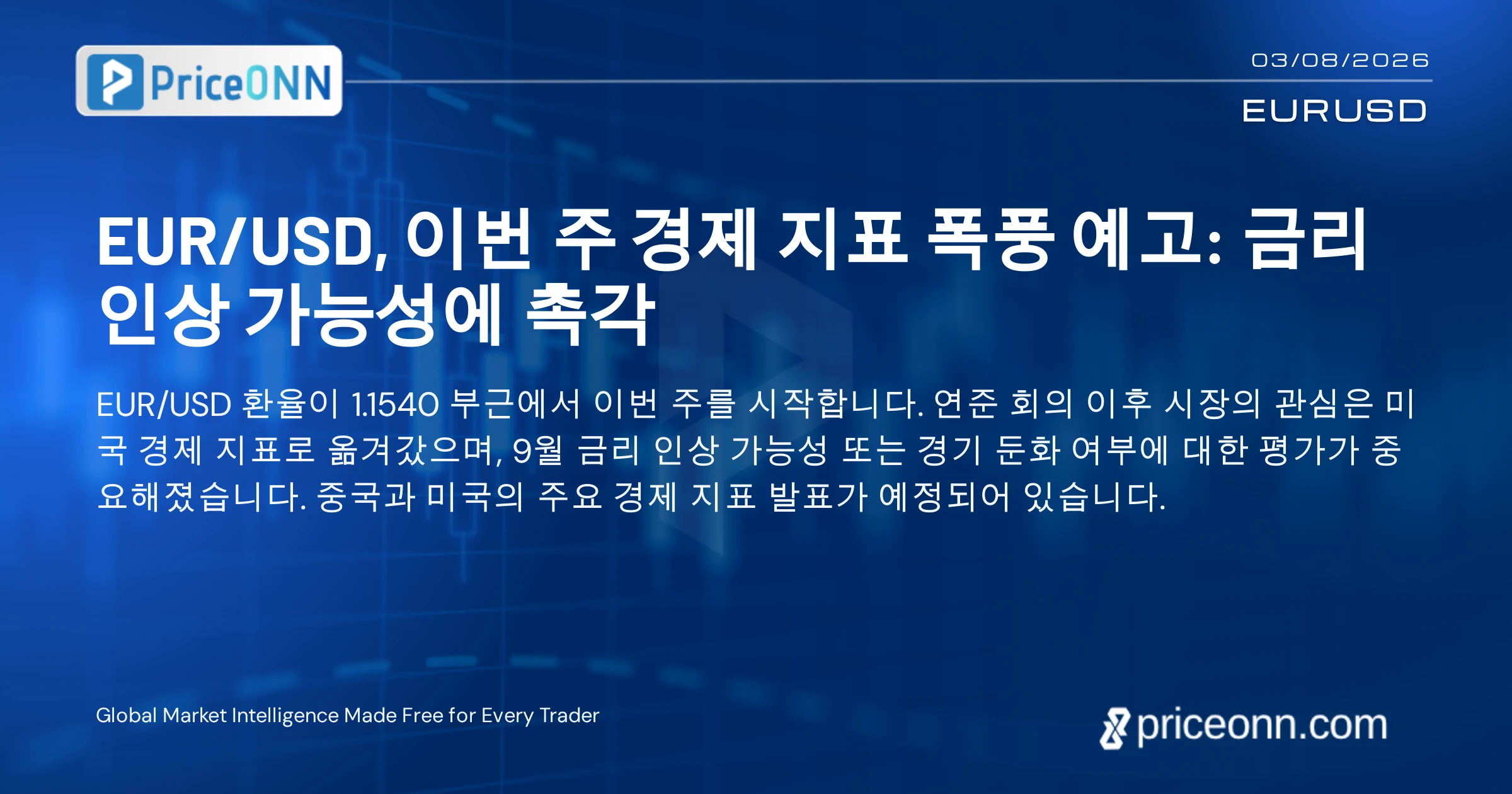 PriceONN

03/08/2026

EURUSD

EUR/USD, 이번 주 경제 지표 폭풍 예고: 금리 인상 가능성에 촉각

EUR/USD 환율이 1.1540 부근에서 이번 주를 시작합니다. 연준 회의 이후 시장의 관심은 미국 경제 지표로 옮겨갔으며, 9월 금리 인상 가능성 또는 경기 둔화 여부에 대한 평가가 중요해졌습니다. 중국과 미국의 주요 경제 지표 발표가 예정되어 있습니다.

Global Market Intelligence Made Free for Every Trader

priceonn.com